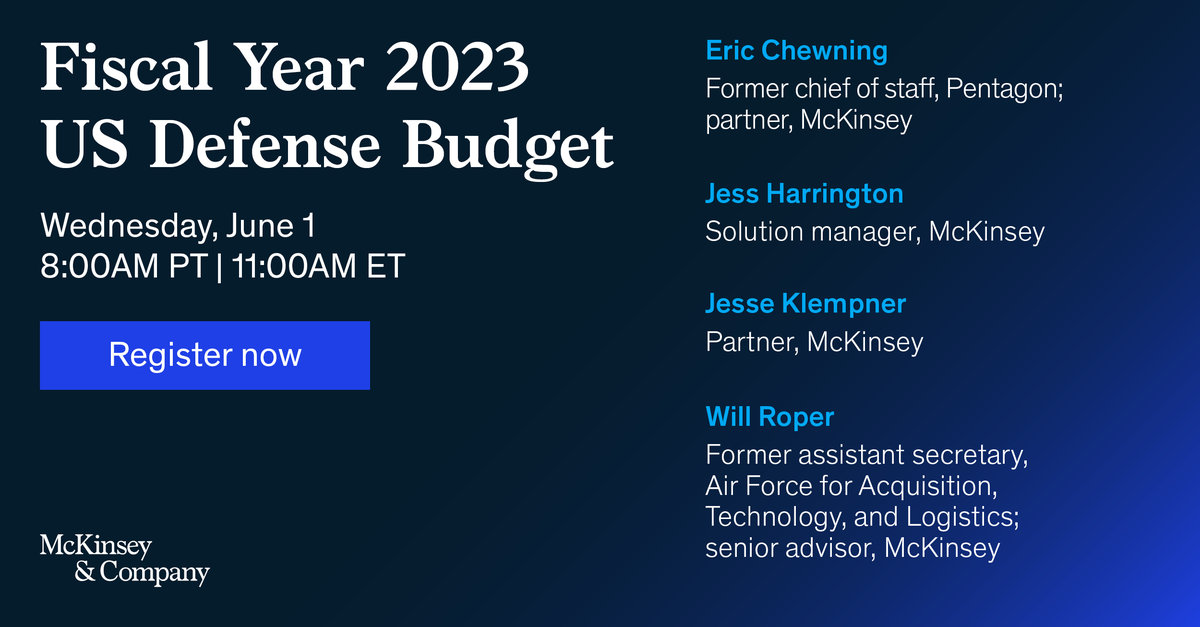 Fiscal Year 2023 US Defense Budget

Wednesday, June 1
8:00AM PT | 11:00AM ET

Register now

McKinsey & Company

Eric Chewning
Former chief of staff, Pentagon; partner, McKinsey

Jess Harrington
Solution manager, McKinsey

Jesse Klempner
Partner, McKinsey

Will Roper
Former assistant secretary, Air Force for Acquisition, Technology, and Logistics; senior advisor, McKinsey